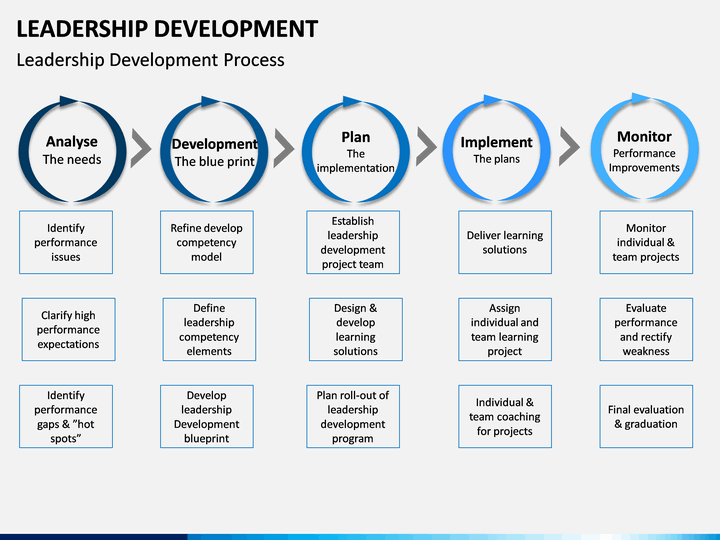 LEADERSHIP DEVELOPMENT

Leadership Development Process

Analyse
The needs

Development
The blue print

Plan
The implementation

Implement
The plans

Monitor
Performance Improvements

Identify performance issues

Clarify high performance expectations

Identify performance gaps & "hot spots"

Refine develop competency model

Define leadership competency elements

Develop leadership Development blueprint

Establish leadership development project team

Design & develop learning solutions

Plan roll-out of leadership development program

Deliver learning solutions

Assign individual and team learning project

Individual & team coaching for projects

Monitor individual & team projects

Evaluate performance and rectify weakness

Final evaluation & graduation